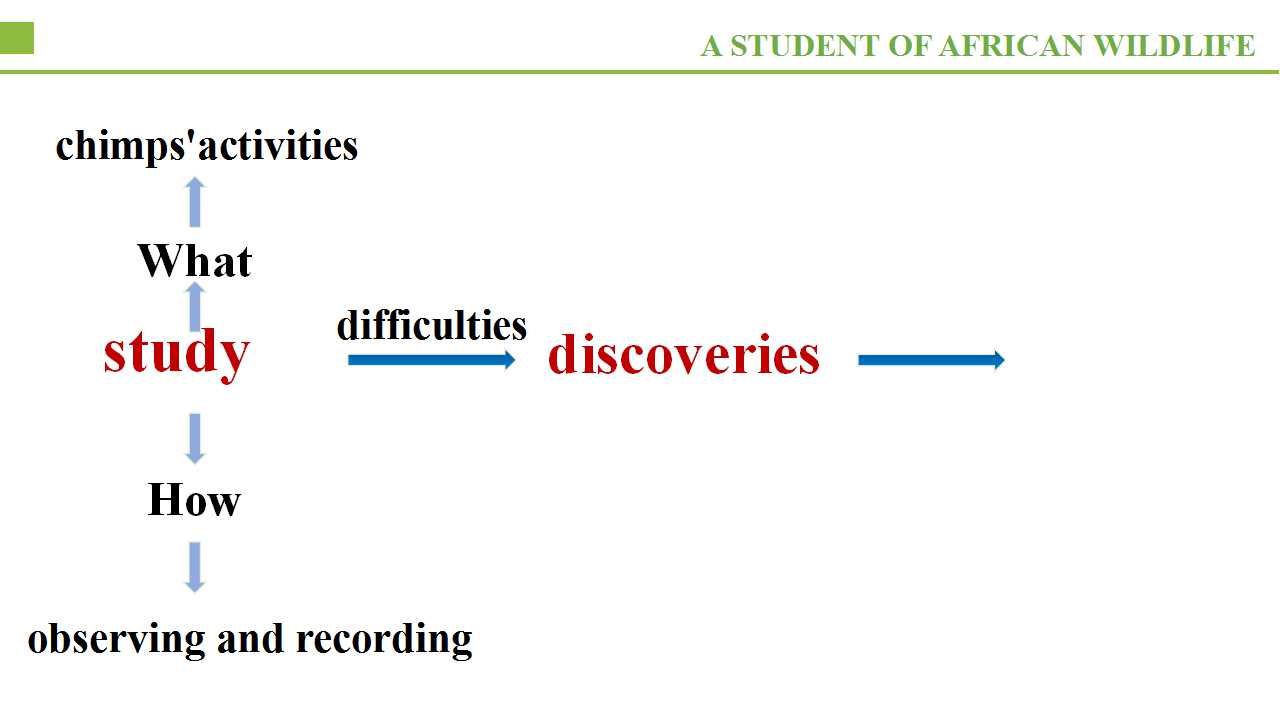 A STUDENT OF AFRICAN WILDLIFE

chimps'activities

What

study

difficulties

discoveries

How

observing and recording